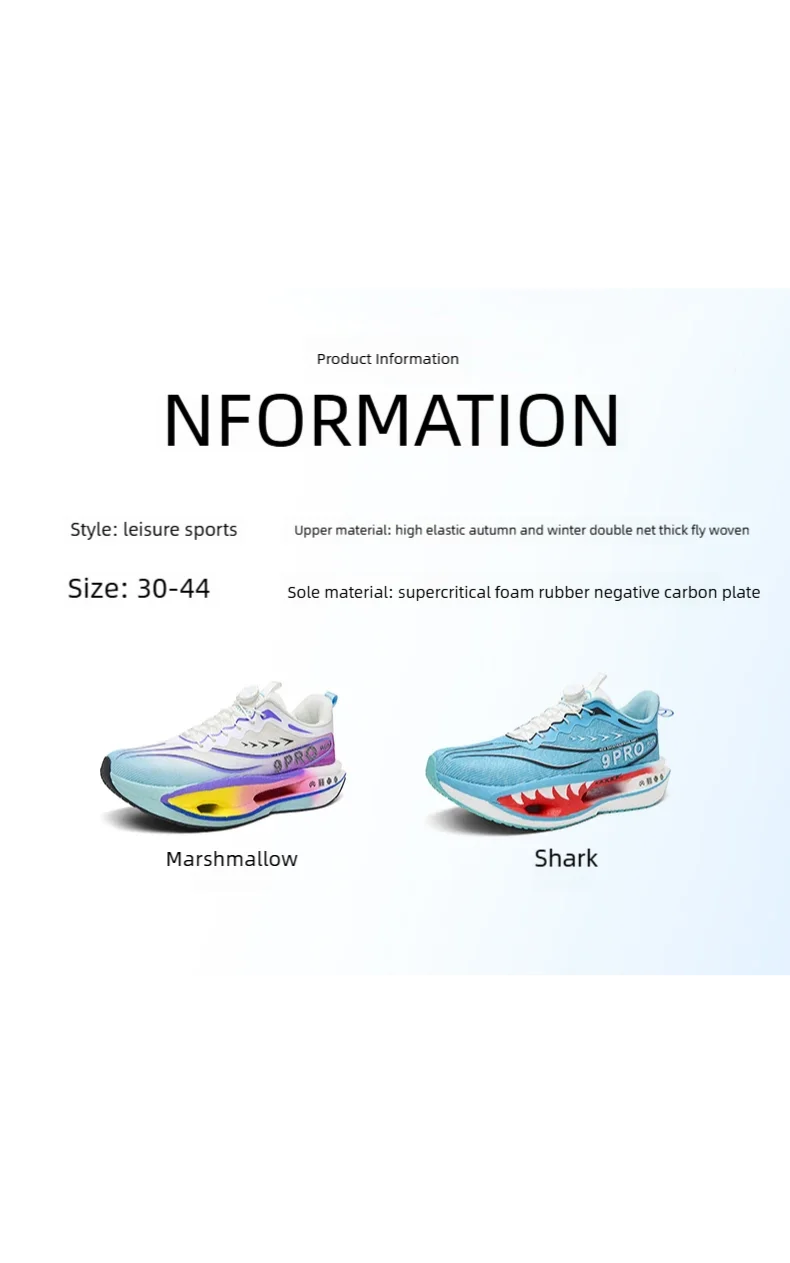 Product Information

NFORMATION

Style: leisure sports

Upper material: high elastic autumn and winter double net thick fly woven

Size: 30-44

Sole material: supercritical foam rubber negative carbon plate

9PRO

Marshmallow

9PRO

Shark